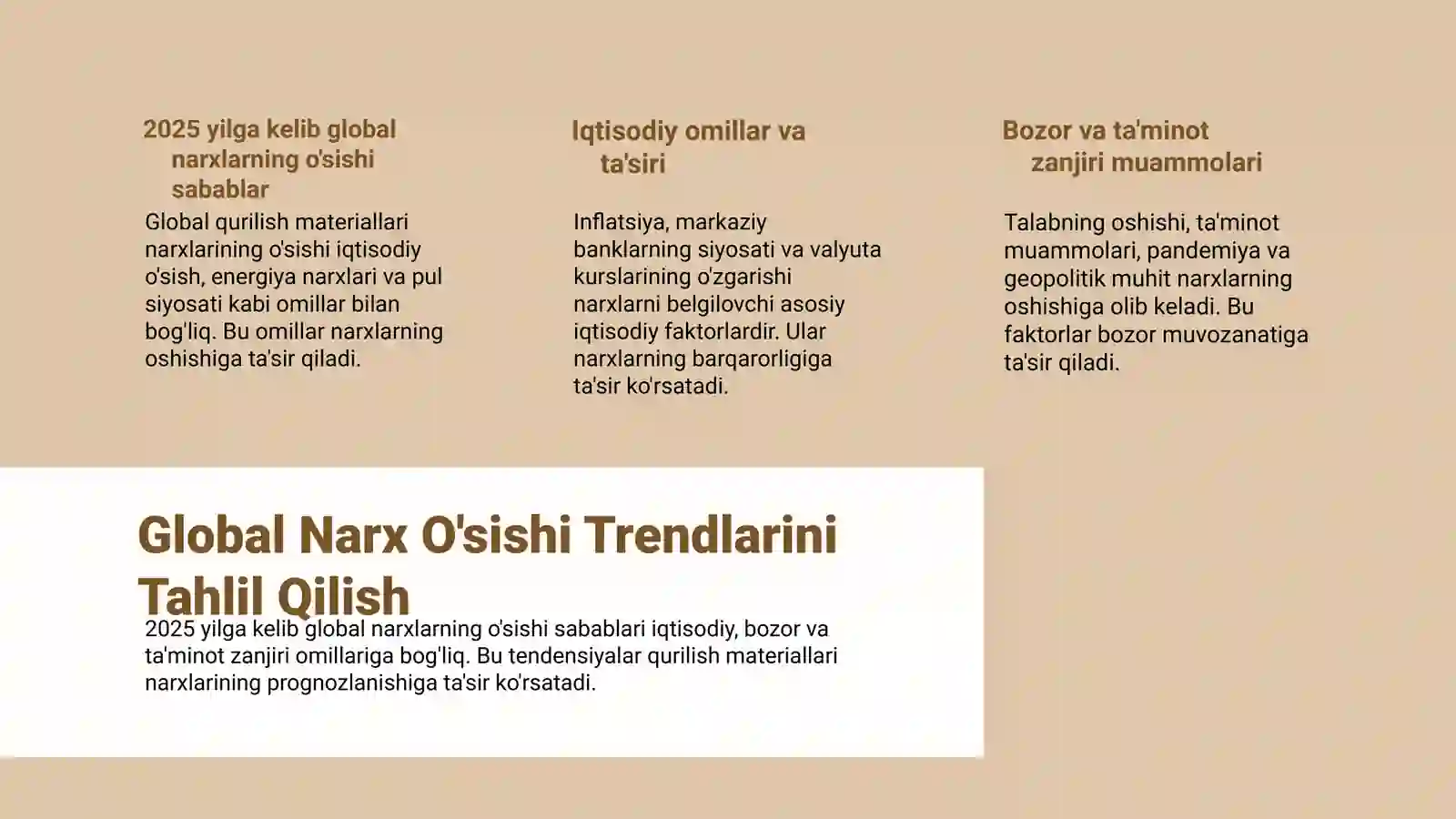 2025 yilga kelib global narxlarning o'sishi sabablar

Global qurilish materiallari narxlarining o'sishi iqtisodiy o'sish, energiya narxlari va pul siyosati kabi omillar bilan bog'liq. Bu omillar narxlarning oshishiga ta'sir qiladi.

Iqtisodiy omillar va ta'siri

Inflatsiya, markaziy banklarning siyosati va valyuta kurslarining o'zgarishi narxlarni belgilovchi asosiy iqtisodiy faktorlardir. Ular narxlarning barqarorligiga ta'sir ko'rsatadi.

Bozor va ta'minot zanjiri muammolari

Talabning oshishi, ta'minot muammolari, pandemiya va geopolitik muhit narxlarning oshishiga olib keladi. Bu faktorlar bozor muvozanatiga ta'sir qiladi.

Global Narx O'sishi Trendlarini Tahlil Qilish

2025 yilga kelib global narxlarning o'sishi sabablari iqtisodiy, bozor va ta'minot zanjiri omillariga bog'liq. Bu tendensiyalar qurilish materiallari narxlarining prognozlanishiga ta'sir ko'rsatadi.